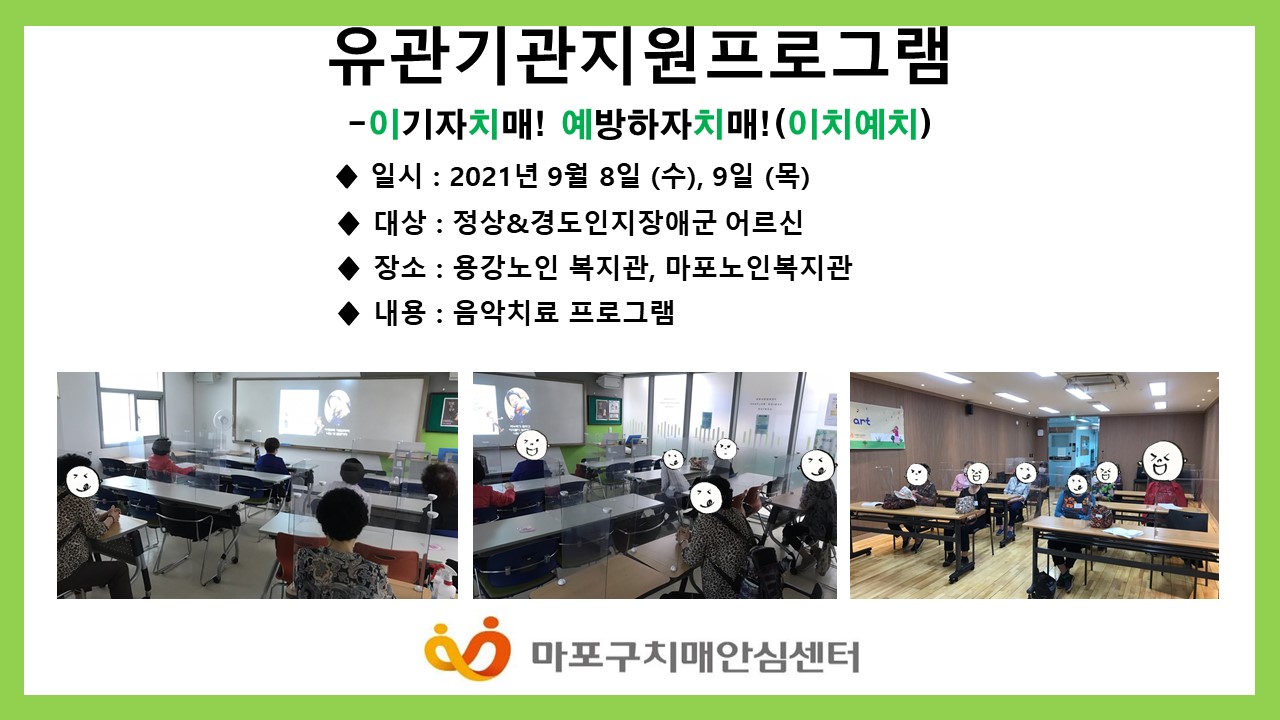 유관기관지원프로그램

-이기자치매! 예방하자치매!(이치예치)

◆ 일시 : 2021년 9월 8일 (수), 9일 (목)

◆ 대상 : 정상&경도인지장애군 어르신

◆ 장소 : 용강노인 복지관, 마포노인복지관

◆ 내용 : 음악치료 프로그램

art

마포구치매안심센터